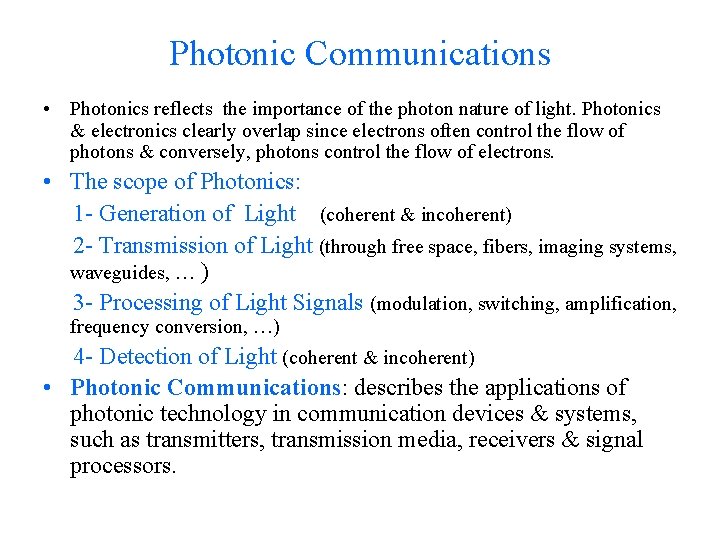 Photonic Communications

• Photonics reflects the importance of the photon nature of light. Photonics & electronics clearly overlap since electrons often control the flow of photons & conversely, photons control the flow of electrons.

• The scope of Photonics:

1- Generation of Light (coherent & incoherent)

2- Transmission of Light (through free space, fibers, imaging systems, waveguides, … )

3- Processing of Light Signals (modulation, switching, amplification, frequency conversion, …)

4- Detection of Light (coherent & incoherent)

• Photonic Communications: describes the applications of photonic technology in communication devices & systems, such as transmitters, transmission media, receivers & signal processors.